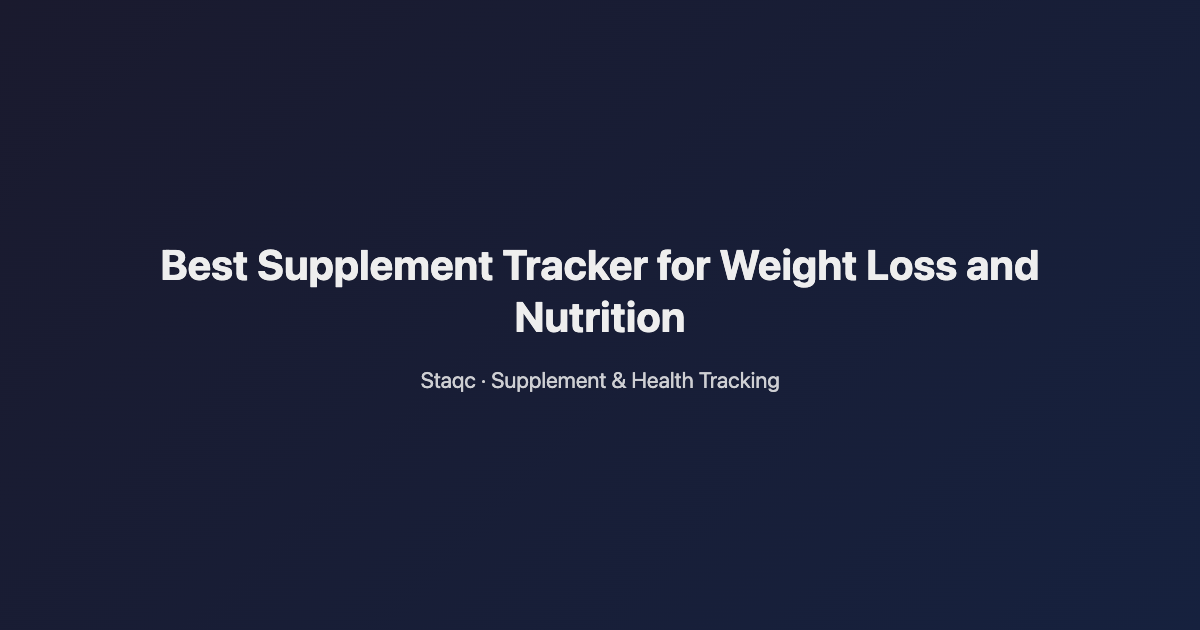 Best Supplement Tracker for Weight Loss and Nutrition

Staqc · Supplement & Health Tracking